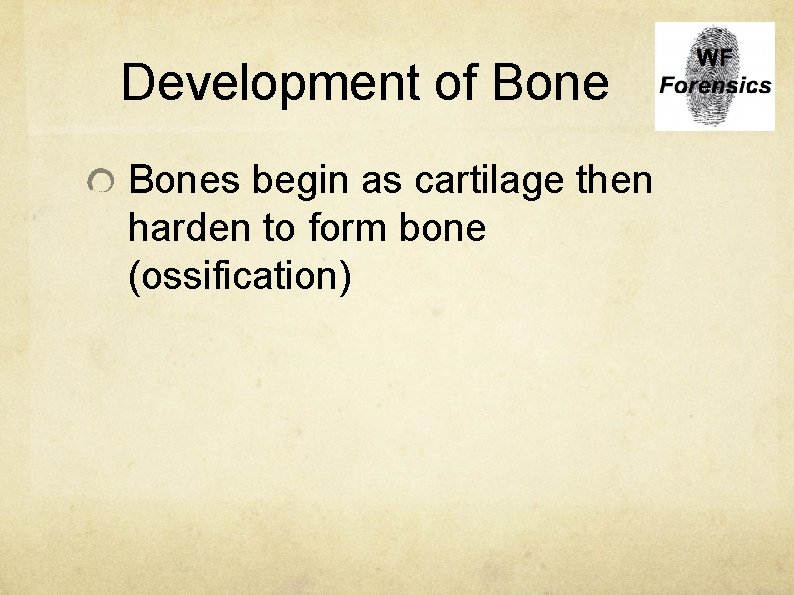 Development of Bone

WF
Forensics

Bones begin as cartilage then harden to form bone (ossification)